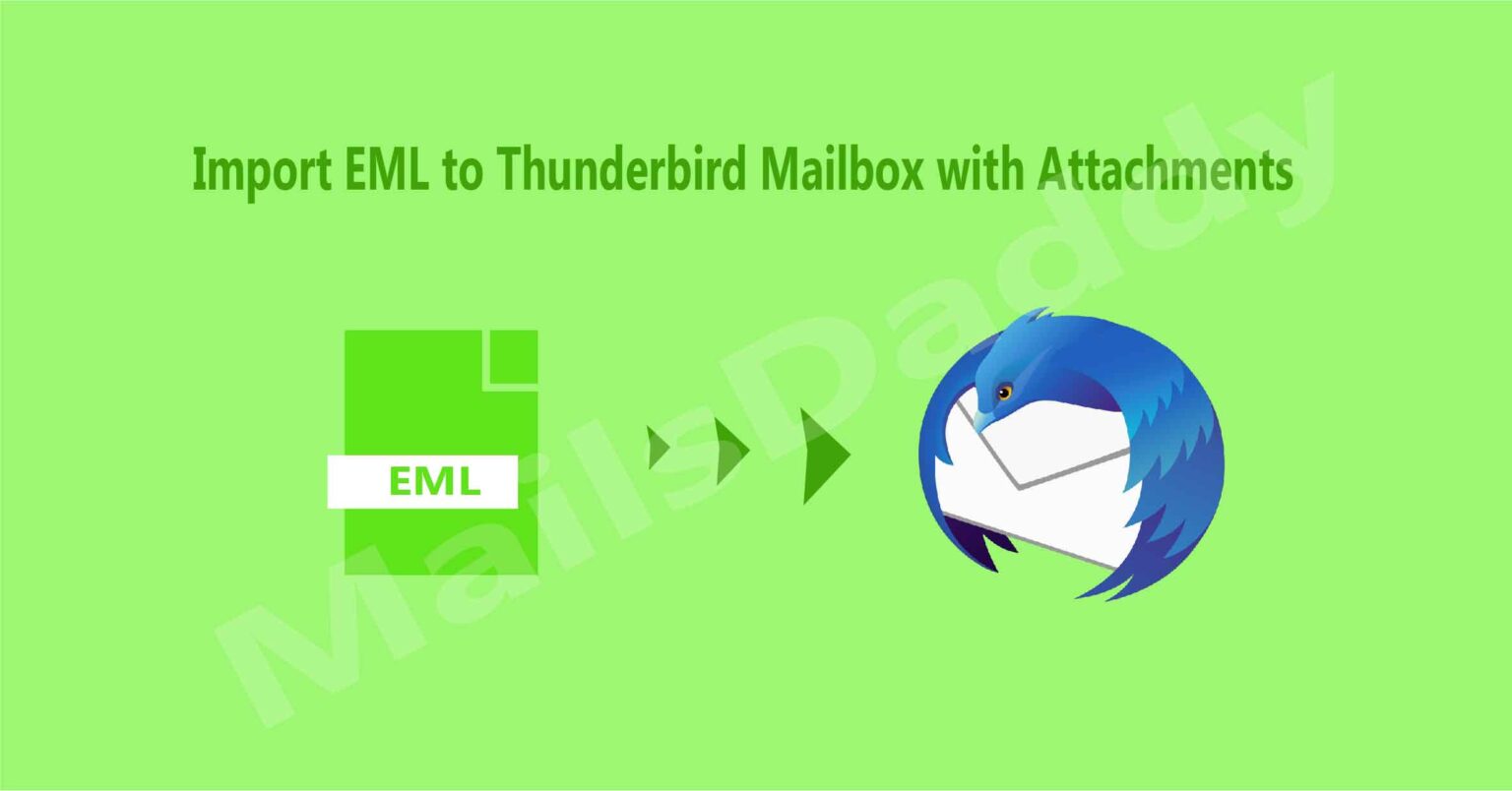 Import EML to Thunderbird Mailbox with Attachments

EML

MailsDaddy